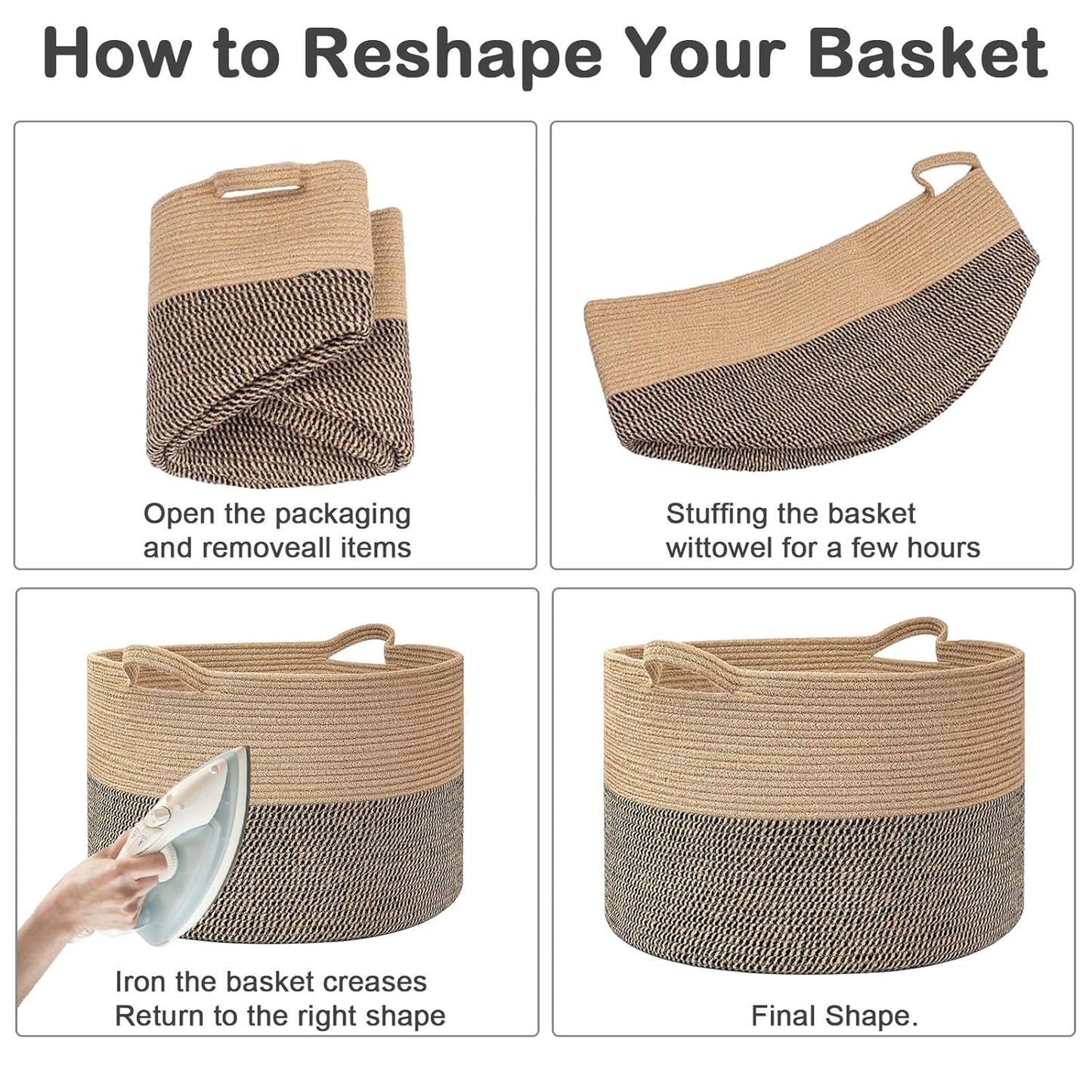 How to Reshape Your Basket

Open the packaging and removeall items

Stuffing the basket wittowel for a few hours

Iron the basket creases Return to the right shape

Final Shape.